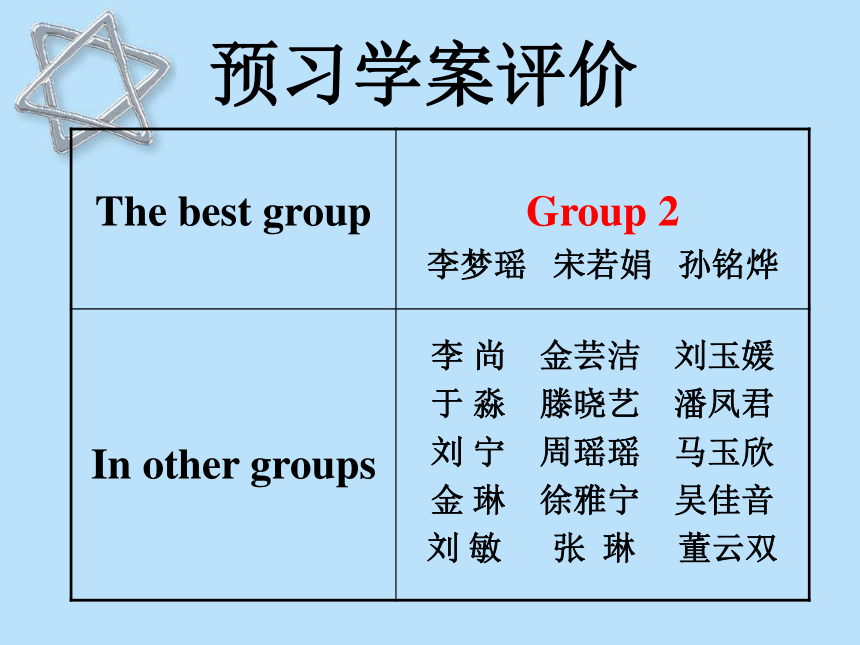 预习学案评价

| The best group | Group 2<br>李梦瑶 宋若娟 孙铭烨 |
|---|---|
| In other groups | 李 尚 金芸洁 刘玉媛<br>于 淼 滕晓艺 潘凤君<br>刘 宁 周瑶瑶 马玉欣<br>金 琳 徐雅宁 吴佳音<br>刘 敏 张 琳 董云双 |